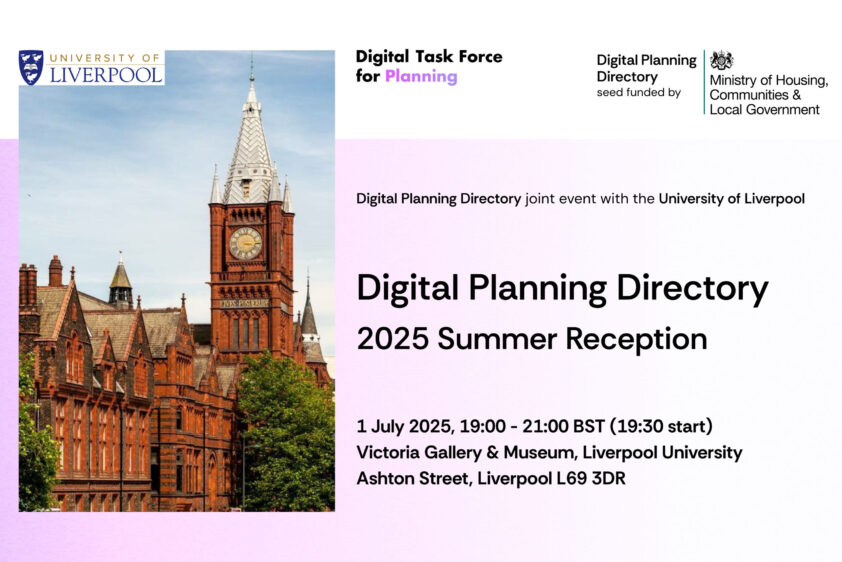 UNIVERSITY OF
LIVERPOOL

Digital Task Force for Planning

Digital Planning Directory
seed funded by

Ministry of Housing, Communities & Local Government

Digital Planning Directory joint event with the University of Liverpool

Digital Planning Directory
2025 Summer Reception

1 July 2025, 19:00 - 21:00 BST (19:30 start)
Victoria Gallery & Museum, Liverpool University
Ashton Street, Liverpool L69 3DR